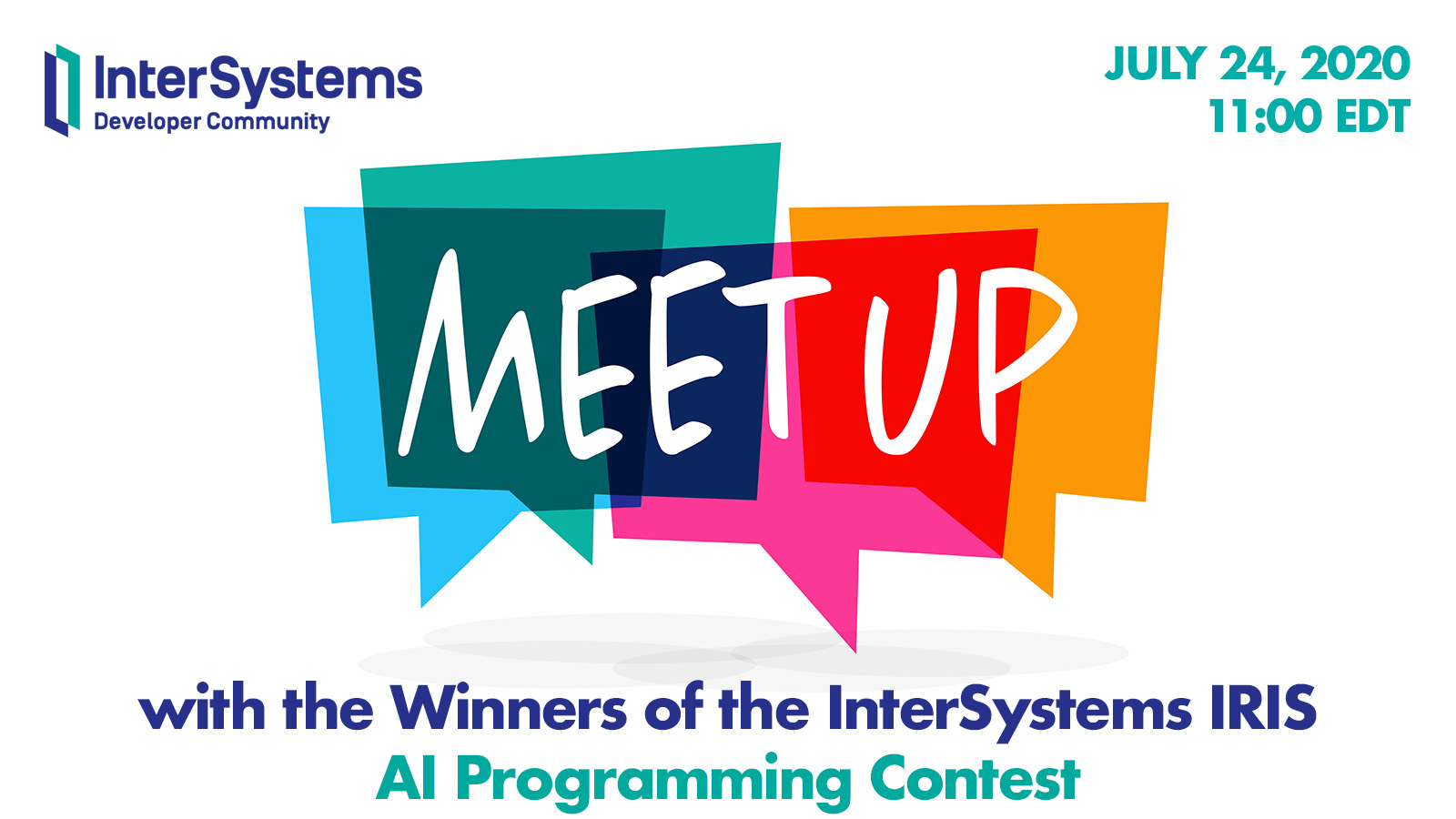 InterSystems
Developer Community

JULY 24, 2020
11:00 EDT

MEET UP

with the Winners of the InterSystems IRIS
AI Programming Contest